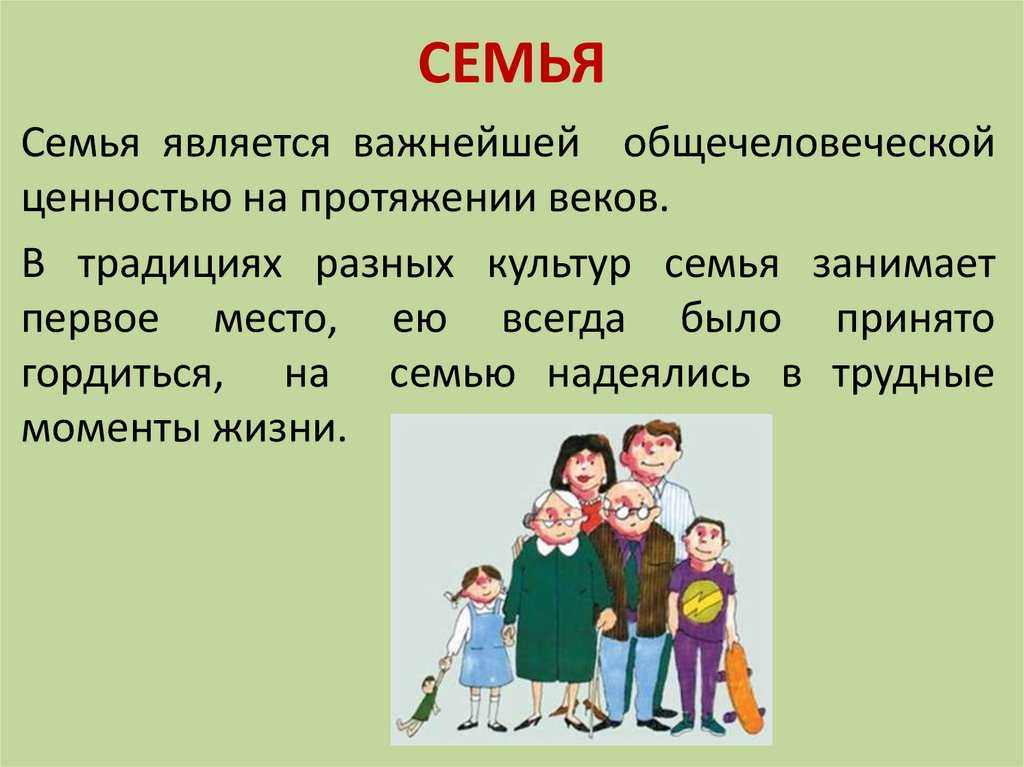 СЕМЬЯ

Семья является важнейшей общечеловеческой ценностью на протяжении веков.

В традициях разных культур семья занимает первое место, ею всегда было принято гордиться, на семью надеялись в трудные моменты жизни.